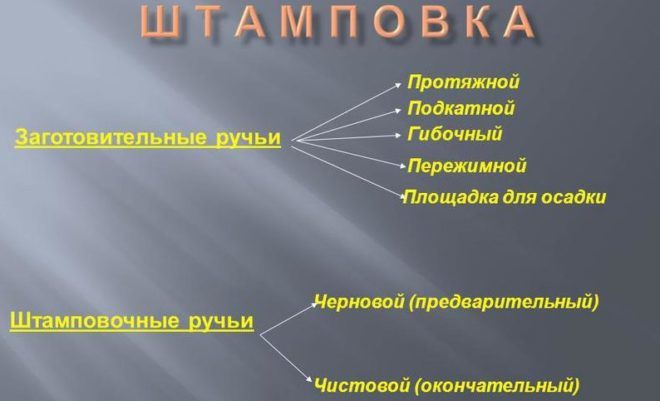 ШТАМПОВКА

Заготовительные ручьи

Протяжной
Подкатной
Гибочный
Пережимной
Площадка для осадки

Штамповочные ручьи

Черновой (предварительный)
Чистовой (окончательный)